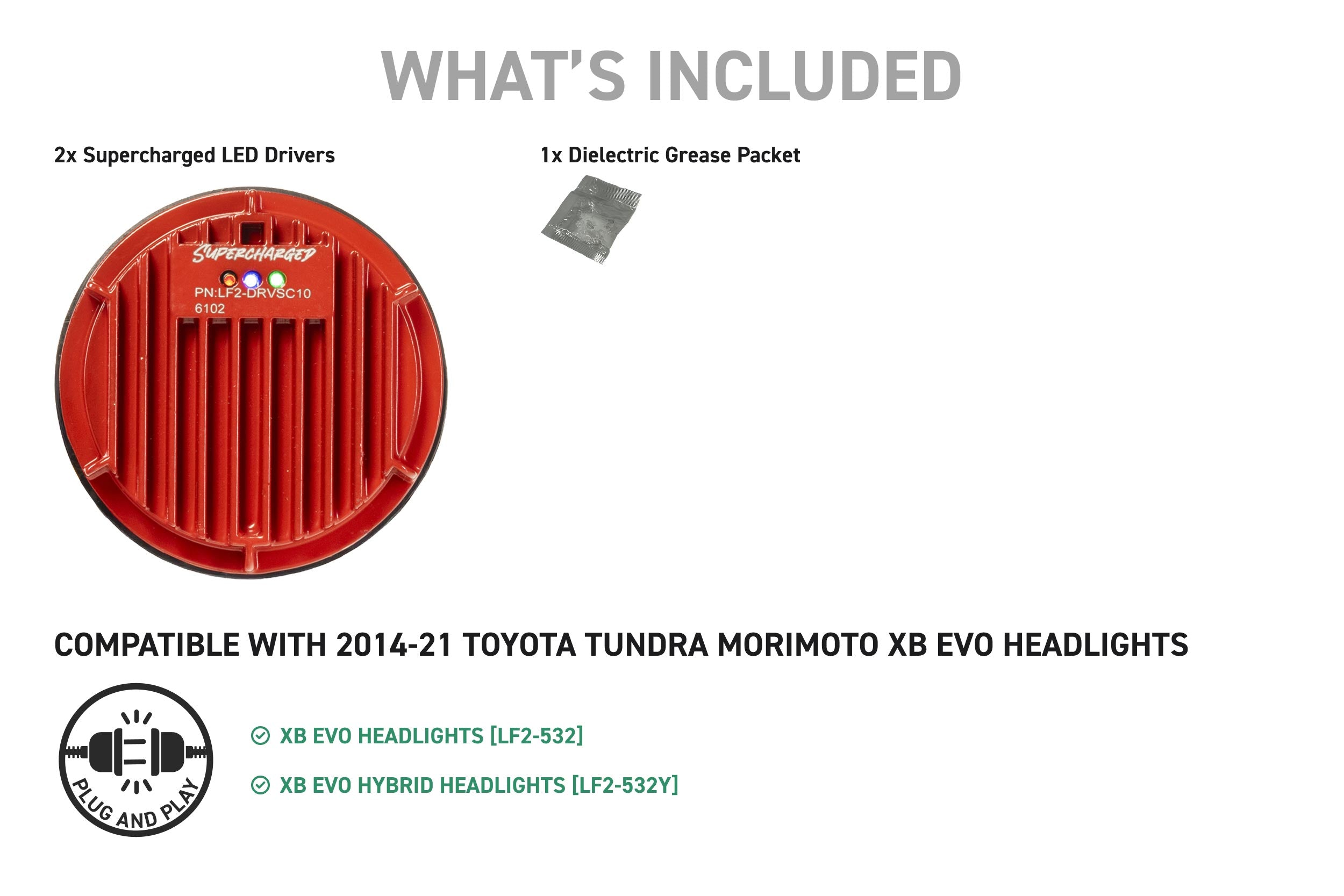 WHAT'S INCLUDED

2x Supercharged LED Drivers

SUPERCHARGED
PN:LF2-DRVSC10
6102

1x Dielectric Grease Packet

COMPATIBLE WITH 2014-21 TOYOTA TUNDRA MORIMOTO XB EVO HEADLIGHTS

PLUG AND PLAY

XB EVO HEADLIGHTS [LF2-532]

XB EVO HYBRID HEADLIGHTS [LF2-532Y]